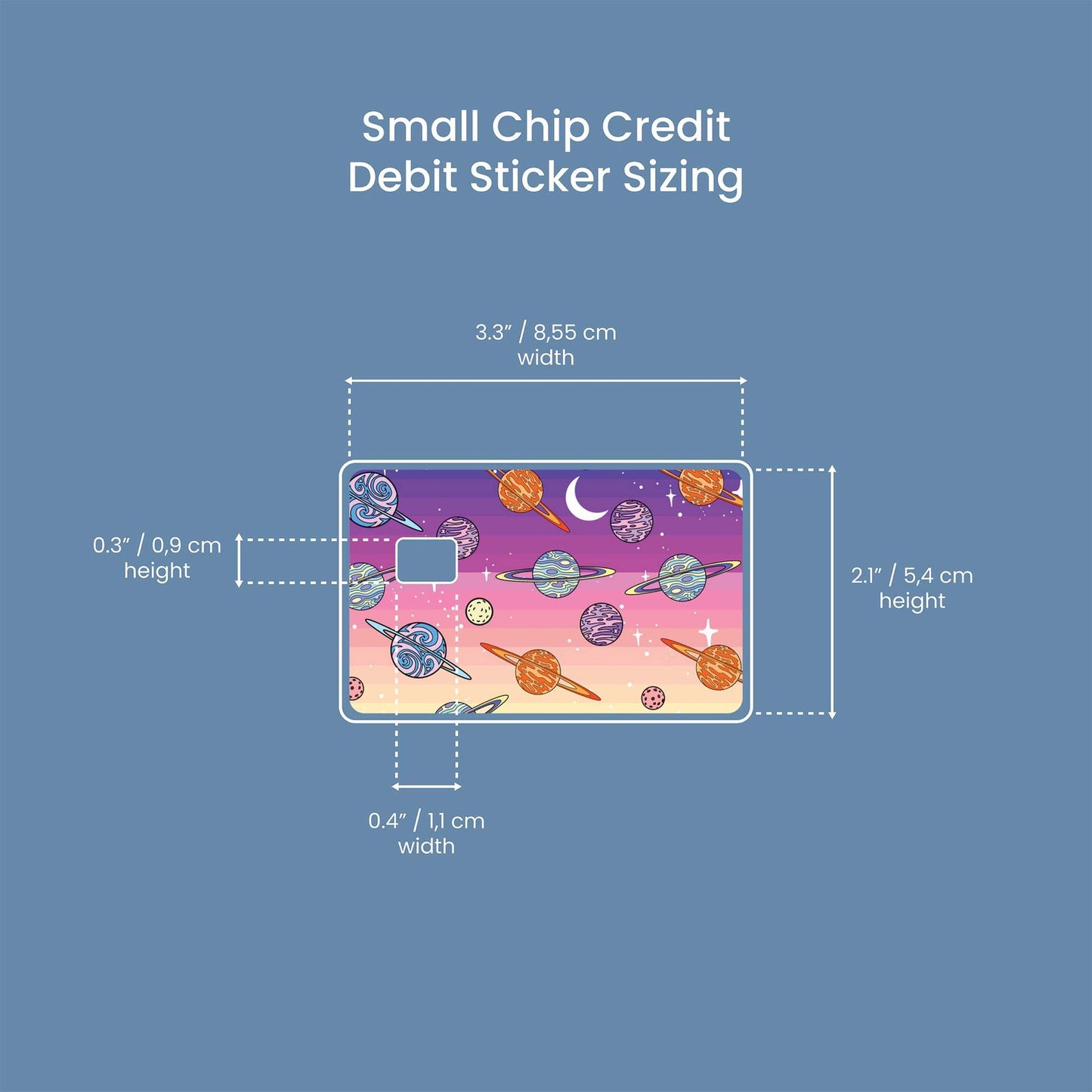 Small Chip Credit Debit Sticker Sizing

3.3″ / 8,55 cm
width

0.3″ / 0,9 cm
height

2.1″ / 5,4 cm
height

0.4″ / 1,1 cm
width